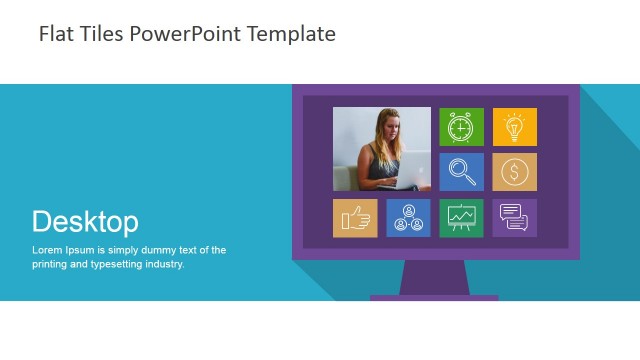 Flat Tiles PowerPoint Template

Desktop

Lorem Ipsum is simply dummy text of the printing and typesetting industry.